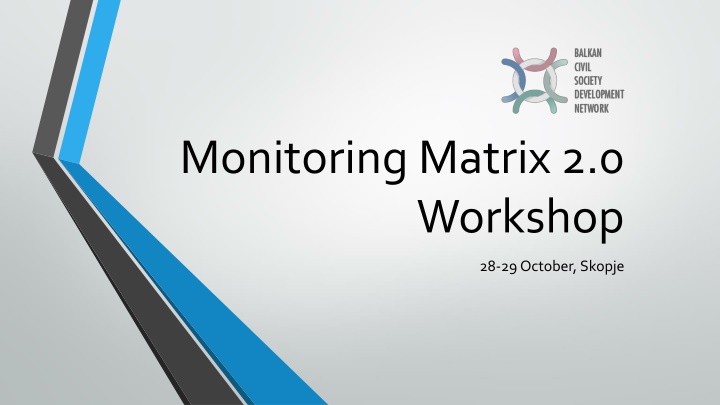 BALKAN
CIVIL
SOCIETY
DEVELOPMENT
NETWORK

Monitoring Matrix 2.0 Workshop

28-29 October, Skopje